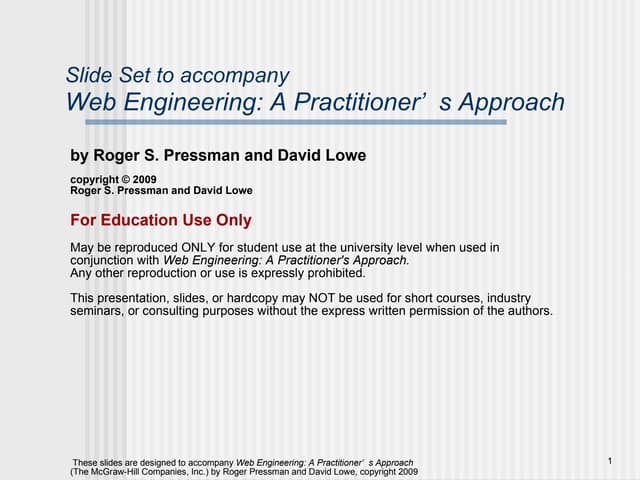 Slide Set to accompany
Web Engineering: A Practitioner’ s Approach

by Roger S. Pressman and David Lowe

copyright © 2009
Roger S. Pressman and David Lowe

For Education Use Only

May be reproduced ONLY for student use at the university level when used in conjunction with Web Engineering: A Practitioner's Approach.
Any other reproduction or use is expressly prohibited.

This presentation, slides, or hardcopy may NOT be used for short courses, industry seminars, or consulting purposes without the express written permission of the authors.

These slides are designed to accompany Web Engineering: A Practitioner’ s Approach (The McGraw-Hill Companies, Inc.) by Roger Pressman and David Lowe, copyright 2009

1